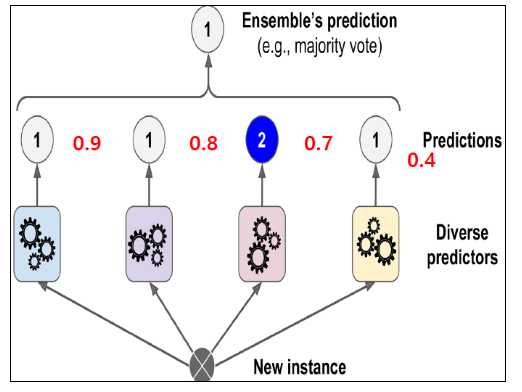 1

Ensemble's prediction
(e.g., majority vote)

1 0.9 1 0.8 2 0.7 1 0.4

Predictions

Diverse predictors

New instance